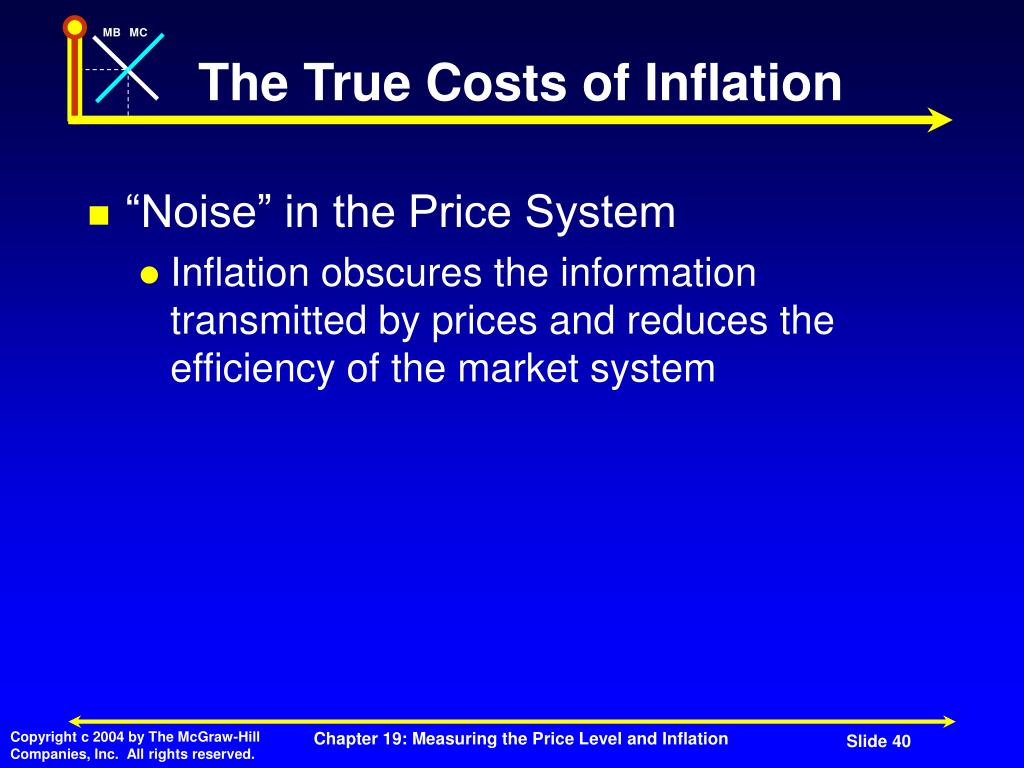 MB MC

The True Costs of Inflation

“Noise” in the Price System

Inflation obscures the information transmitted by prices and reduces the efficiency of the market system

Copyright c 2004 by The McGraw-Hill Companies, Inc. All rights reserved.

Chapter 19: Measuring the Price Level and Inflation

Slide 40